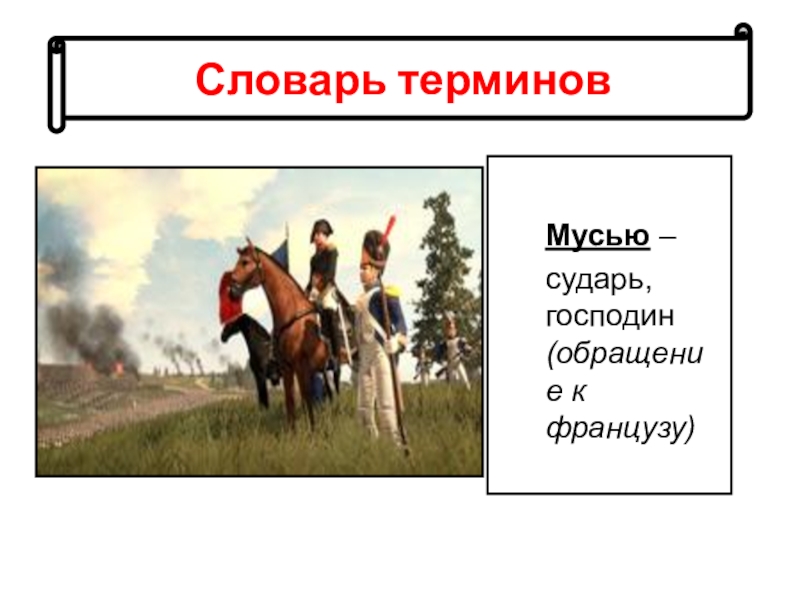 Словарь терминов

Мусью – сударь, господин (обращение к французу)